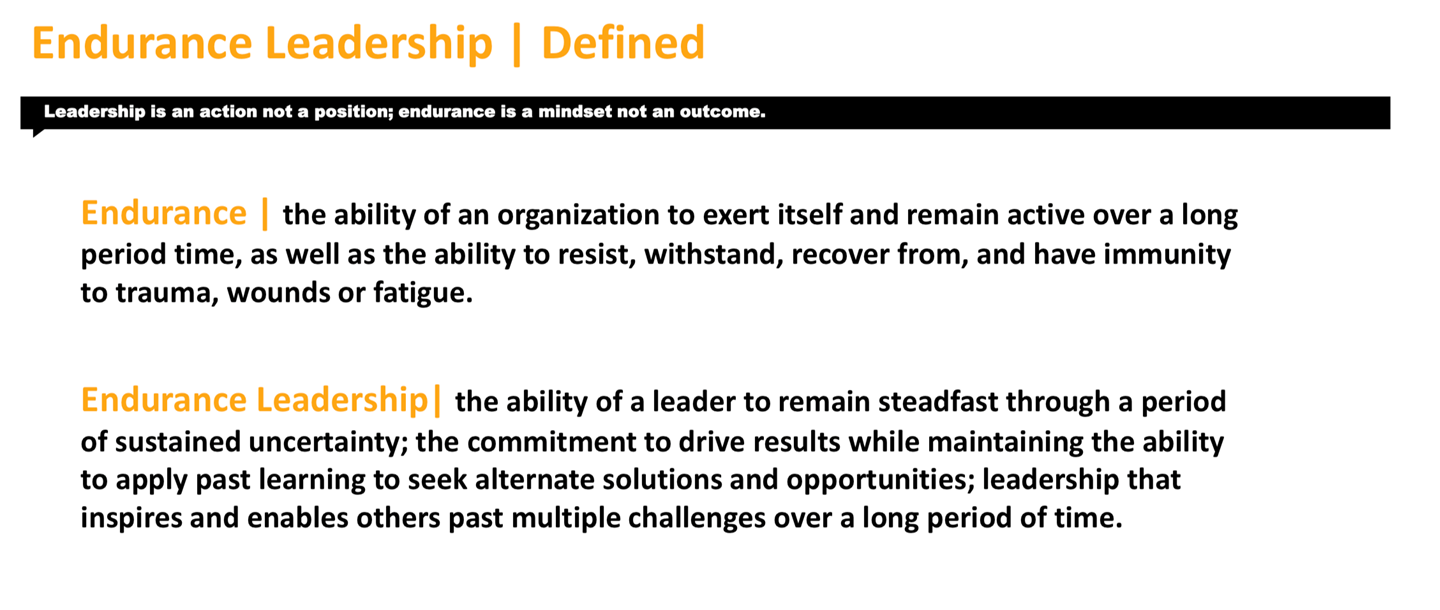 Endurance Leadership | Defined

Leadership is an action not a position; endurance is a mindset not an outcome.

Endurance | the ability of an organization to exert itself and remain active over a long period time, as well as the ability to resist, withstand, recover from, and have immunity to trauma, wounds or fatigue.

Endurance Leadership| the ability of a leader to remain steadfast through a period of sustained uncertainty; the commitment to drive results while maintaining the ability to apply past learning to seek alternate solutions and opportunities; leadership that inspires and enables others past multiple challenges over a long period of time.